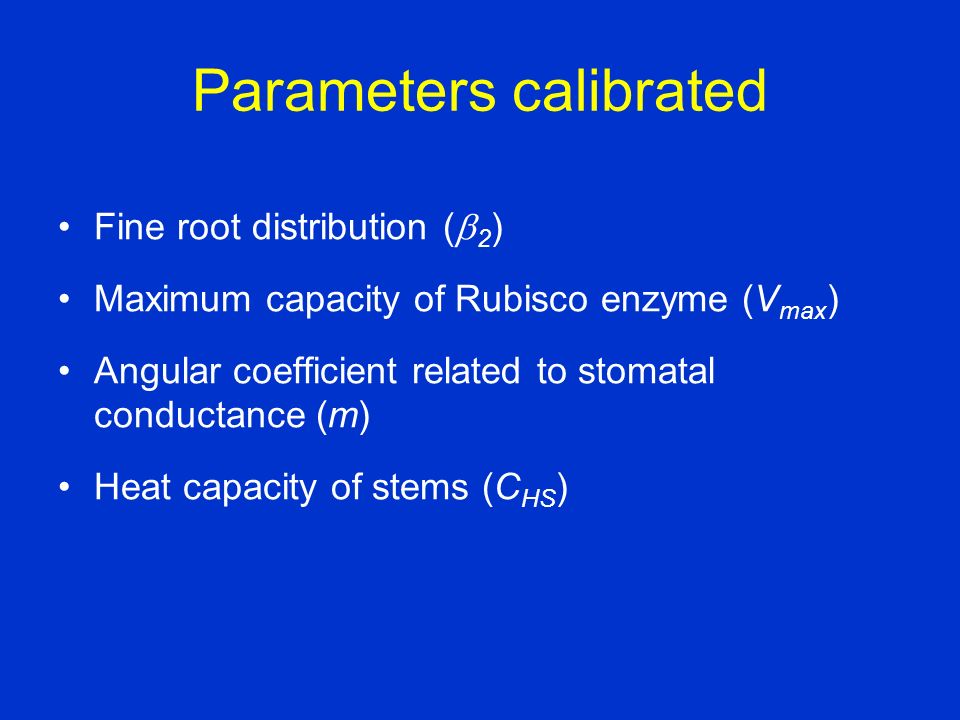 Parameters calibrated

• Fine root distribution ($\beta_2$)

• Maximum capacity of Rubisco enzyme ($V_{max}$)

• Angular coefficient related to stomatal conductance ($m$)

• Heat capacity of stems ($C_{HS}$)